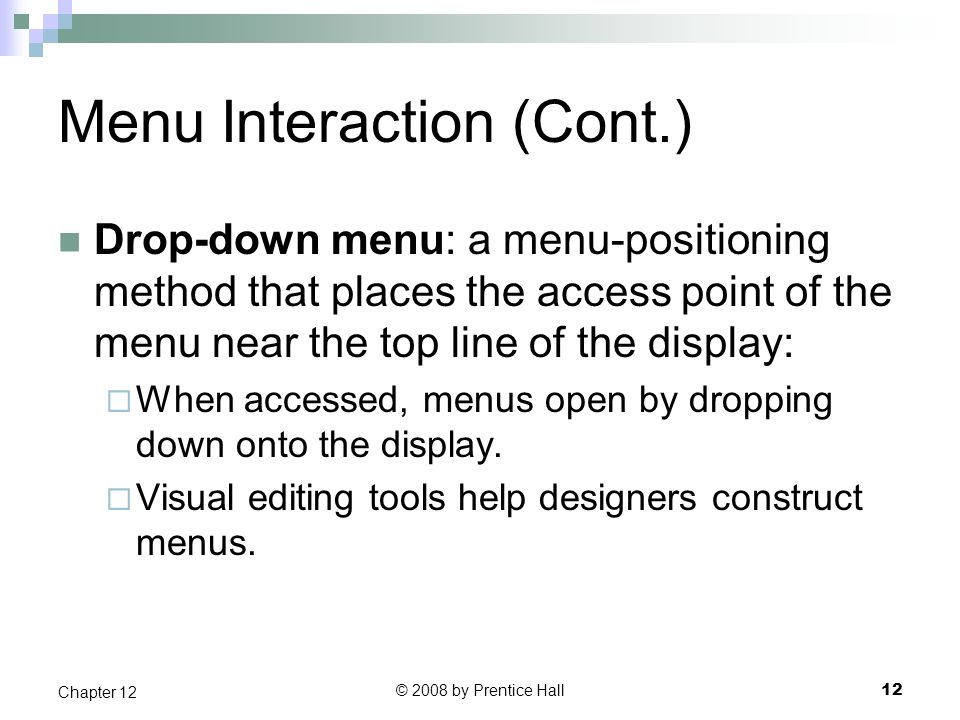 Menu Interaction (Cont.)

Drop-down menu: a menu-positioning method that places the access point of the menu near the top line of the display:

When accessed, menus open by dropping down onto the display.

Visual editing tools help designers construct menus.

Chapter 12

© 2008 by Prentice Hall

12